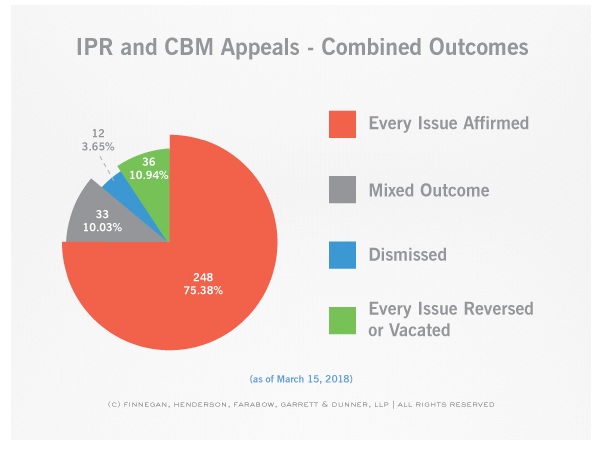 IPR and CBM Appeals - Combined Outcomes

12
3.65%

36
10.94%

33
10.03%

248
75.38%

Every Issue Affirmed

Mixed Outcome

Dismissed

Every Issue Reversed or Vacated

(as of March 15, 2018)

(C) FINNEGAN, HENDERSON, FARABOW, GARRETT & DUNNER, LLP | ALL RIGHTS RESERVED